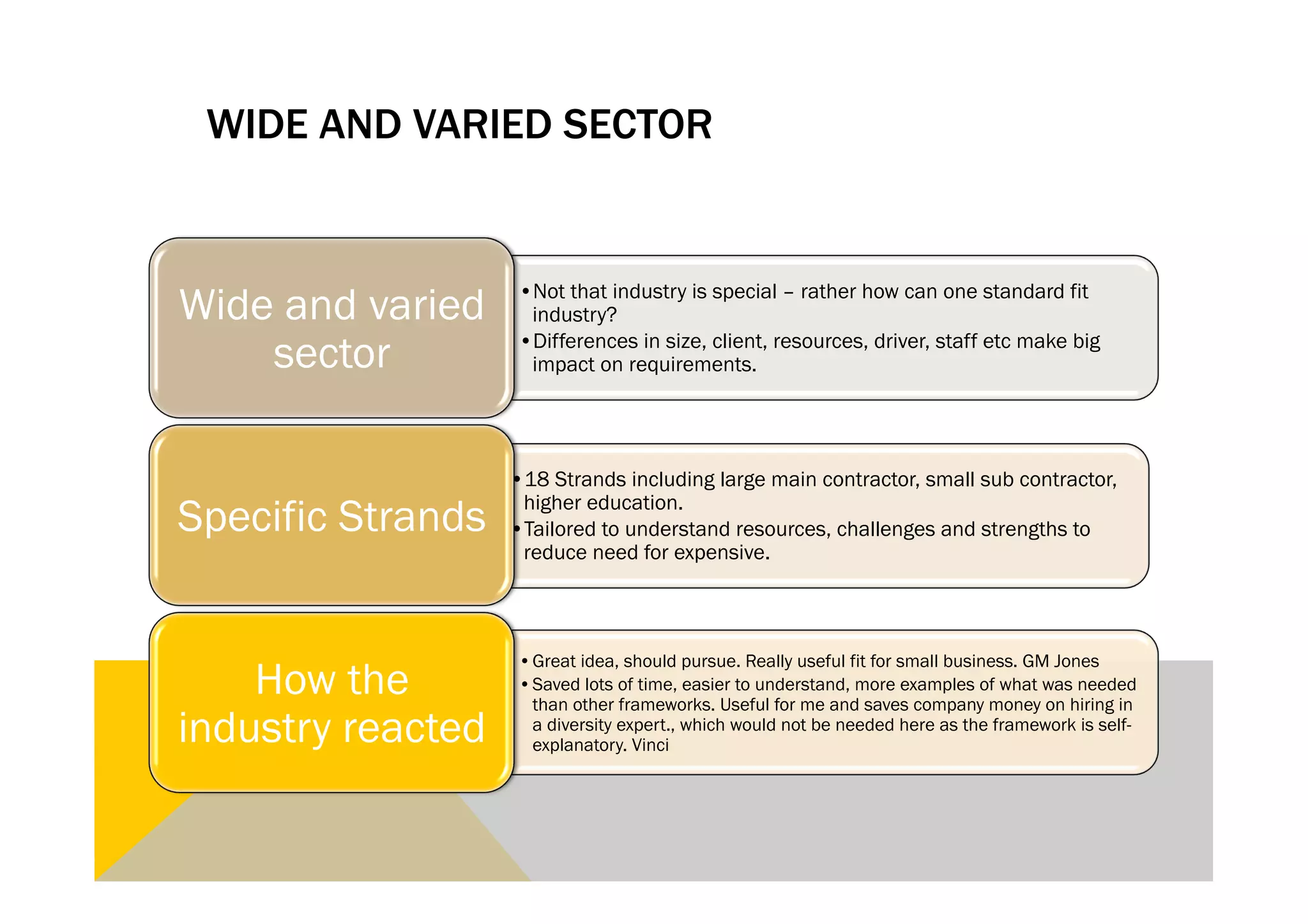 WIDE AND VARIED SECTOR

Wide and varied sector

• Not that industry is special – rather how can one standard fit industry?
• Differences in size, client, resources, driver, staff etc make big impact on requirements.

Specific Strands

• 18 Strands including large main contractor, small sub contractor, higher education.
• Tailored to understand resources, challenges and strengths to reduce need for expensive.

How the industry reacted

• Great idea, should pursue. Really useful fit for small business. GM Jones
• Saved lots of time, easier to understand, more examples of what was needed than other frameworks. Useful for me and saves company money on hiring in a diversity expert., which would not be needed here as the framework is self-explanatory. Vinci